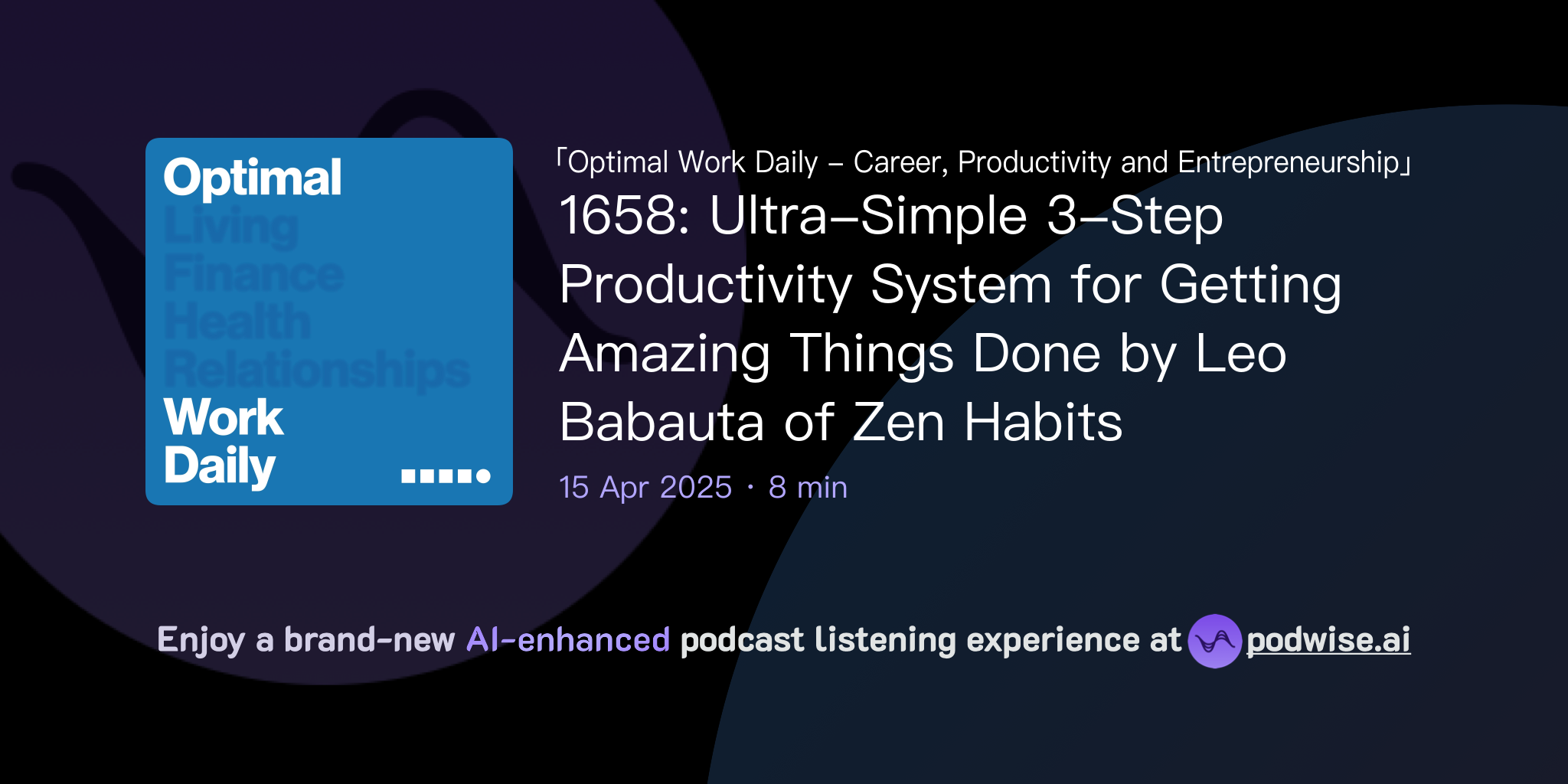 Optimal
Living
Finance
Health
Relationships
Work
Daily

「Optimal Work Daily – Career, Productivity and Entrepreneurship」

1658: Ultra-Simple 3-Step Productivity System for Getting Amazing Things Done by Leo Babauta of Zen Habits

15 Apr 2025 · 8 min

Enjoy a brand-new AI-enhanced podcast listening experience at podwise.ai